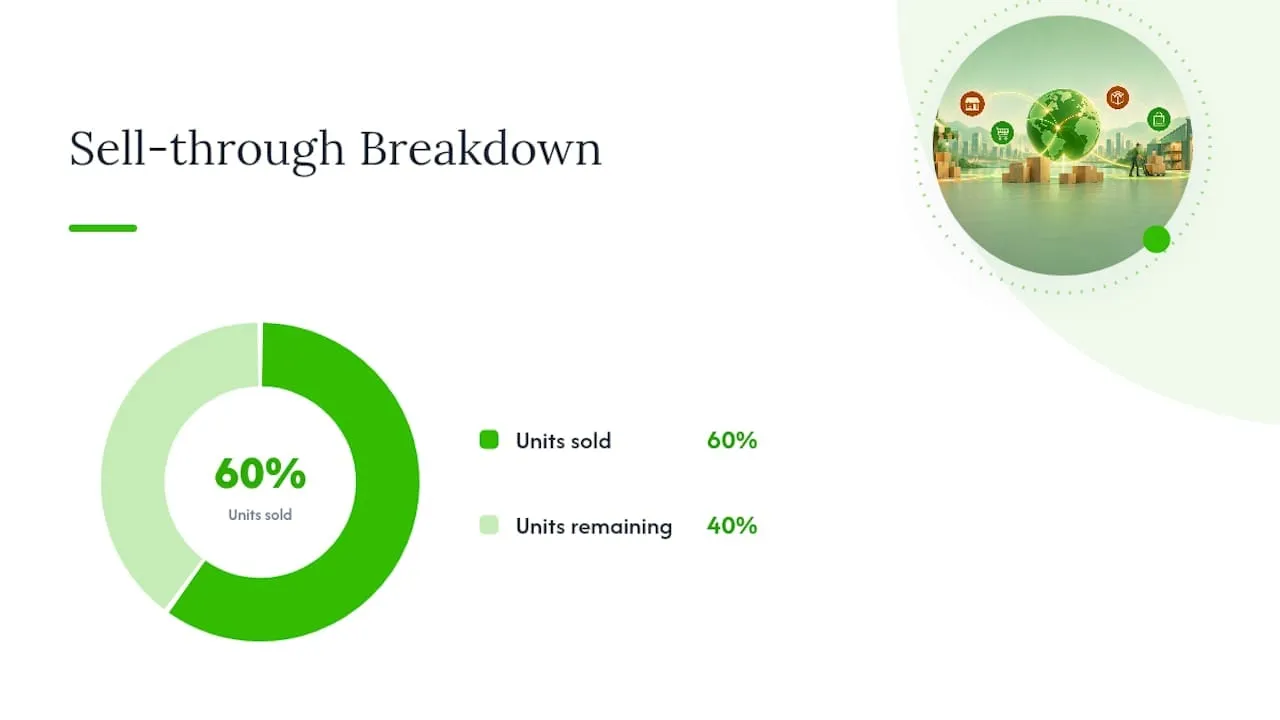 Sell-through Breakdown

60%
Units sold

Units sold 60%

Units remaining 40%